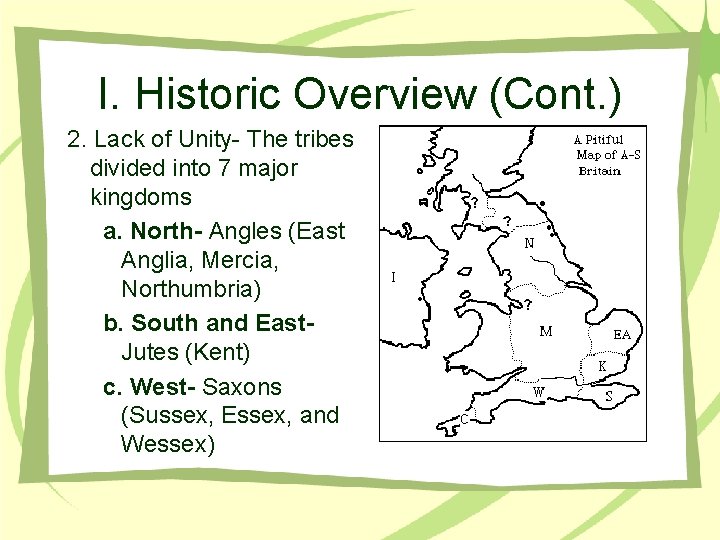 I. Historic Overview (Cont.)

2. Lack of Unity- The tribes divided into 7 major kingdoms

a. North- Angles (East Anglia, Mercia, Northumbria)

b. South and East- Jutes (Kent)

c. West- Saxons (Sussex, Essex, and Wessex)

A Pitiful Map of A-S Britain

?
?
N
I
?
M
EA
K
W
S
C